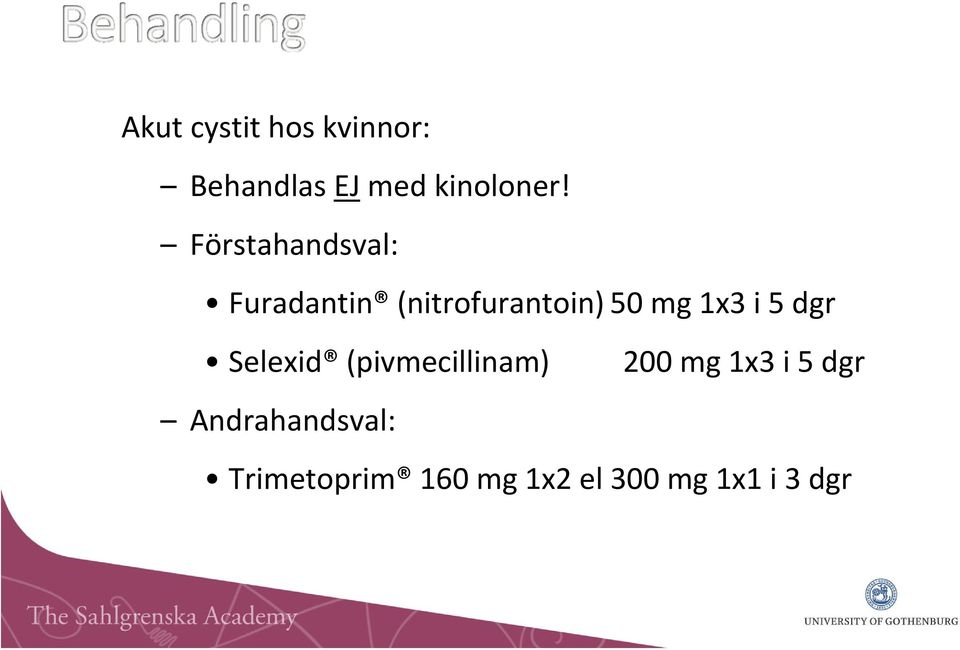 Behandling

Akut cystit hos kvinnor:

– Behandlas EJ med kinoloner!

– Förstahandsval:

• Furadantin® (nitrofurantoin) 50 mg 1x3 i 5 dgr

• Selexid® (pivmecillinam) 200 mg 1x3 i 5 dgr

– Andrahandsval:

• Trimetoprim® 160 mg 1x2 el 300 mg 1x1 i 3 dgr

The Sahlgrenska Academy

UNIVERSITY OF GOTHENBURG